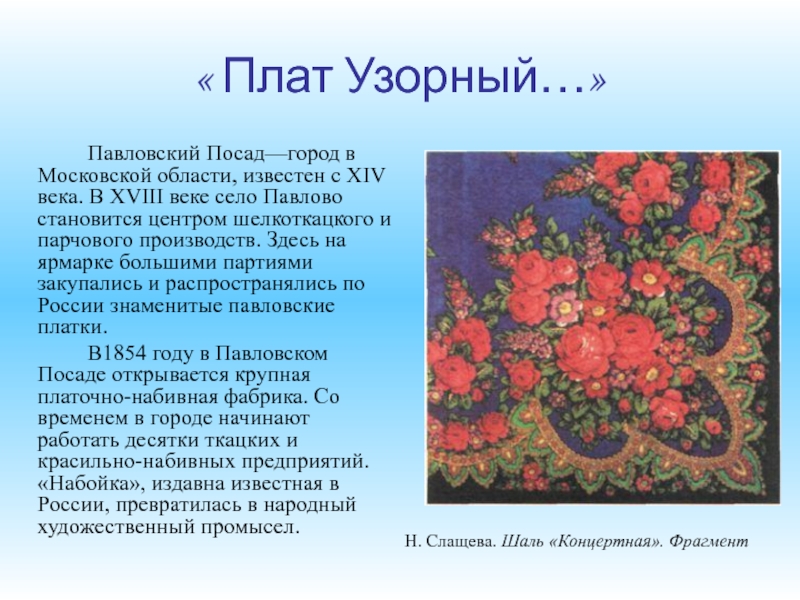 « Плат Узорный…»

Павловский Посад—город в Московской области, известен с XIV века. В XVIII веке село Павлово становится центром шелкоткацкого и парчового производств. Здесь на ярмарке большими партиями закупались и распространялись по России знаменитые павловские платки.

В1854 году в Павловском Посаде открывается крупная платочно-набивная фабрика. Со временем в городе начинают работать десятки ткацких и красильно-набивных предприятий. «Набойка», издавна известная в России, превратилась в народный художественный промысел.

Н. Слащева. Шаль «Концертная». Фрагмент